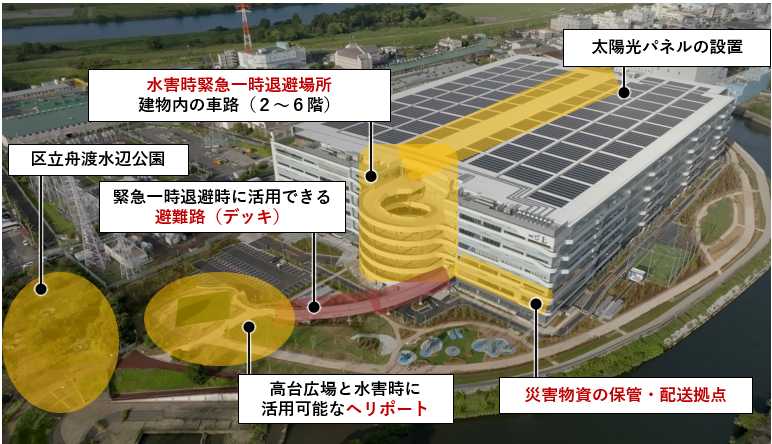 太陽光パネルの設置

水害時緊急一時退避場所
建物内の車路（2～6階）

区立舟渡水辺公園

緊急一時退避時に活用できる
避難路（デッキ）

高台広場と水害時に
活用可能なヘリポート

災害物資の保管・配送拠点